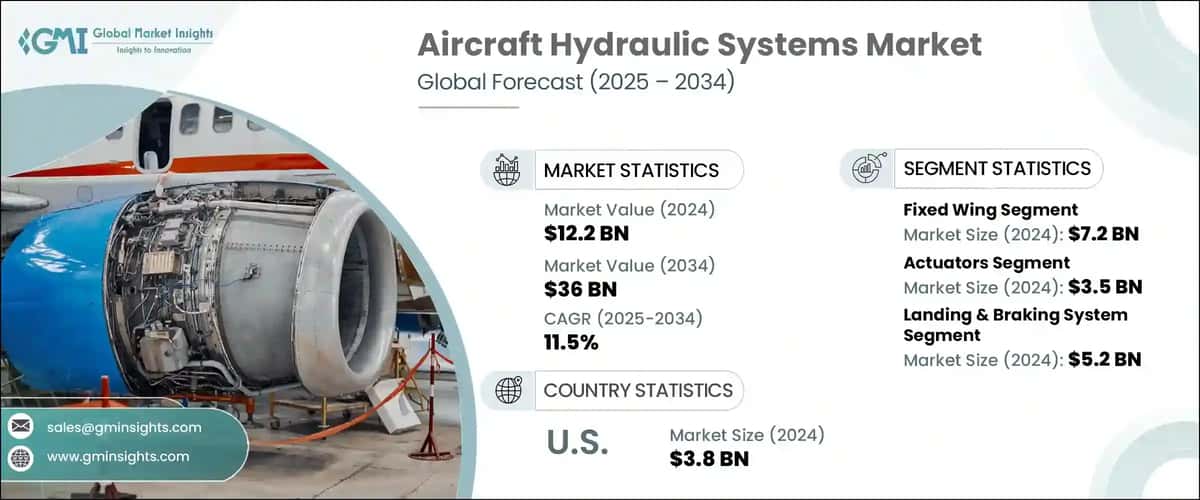 GMI Global Market Insights
Insights to Innovation

Aircraft Hydraulic Systems Market
Global Forecast (2025 – 2034)

MARKET STATISTICS
Market Value (2024)
$12.2 BN
Market Value (2034)
$36 BN
CAGR (2025-2034)
11.5%

COUNTRY STATISTICS
U.S.
Market Size (2024)
$3.8 BN

SEGMENT STATISTICS
Fixed Wing Segment
Market Size (2024): $7.2 BN
Actuators Segment
Market Size (2024): $3.5 BN
Landing & Braking System Segment
Market Size (2024): $5.2 BN

sales@gminsights.com
www.gminsights.com